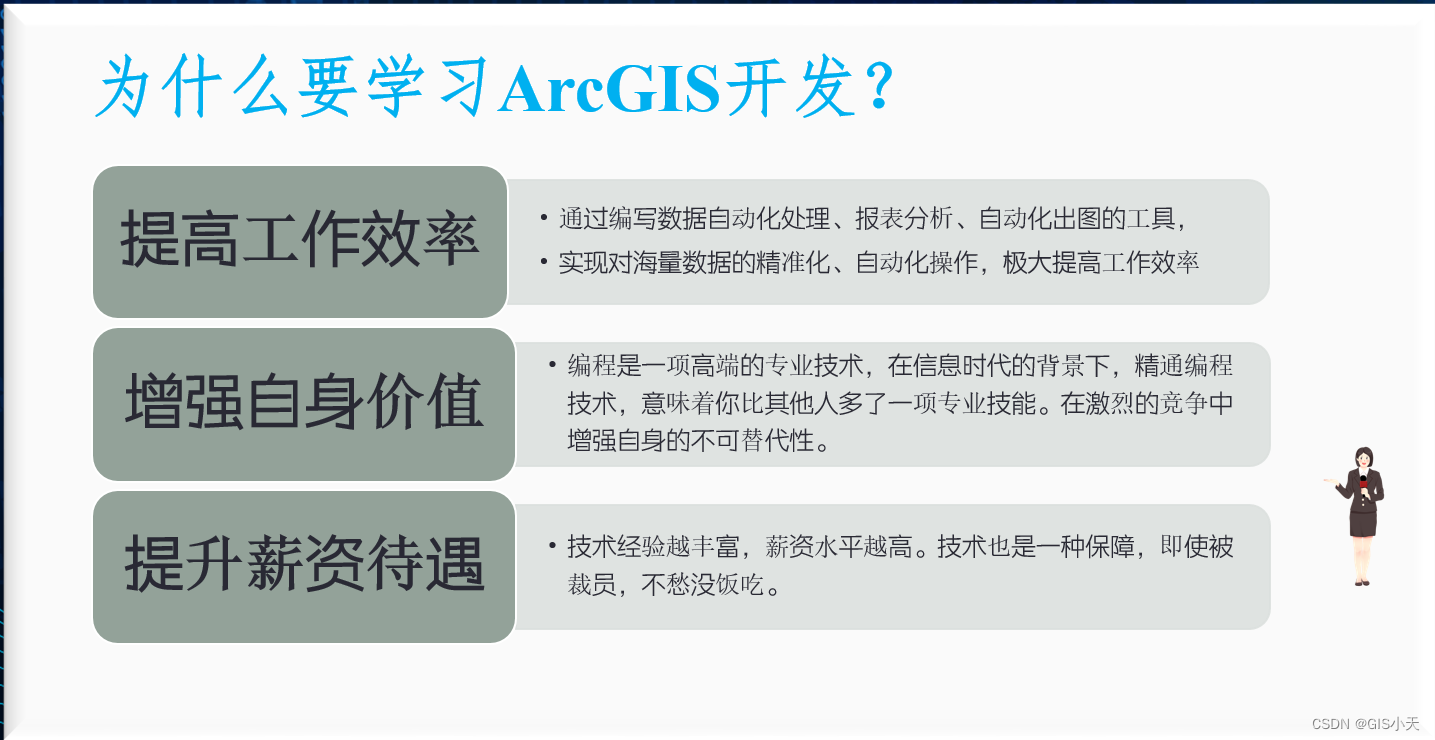 为什么要学习ArcGIS开发？

提高工作效率

• 通过编写数据自动化处理、报表分析、自动化出图的工具，
• 实现对海量数据的精准化、自动化操作，极大提高工作效率

增强自身价值

• 编程是一项高端的专业技术，在信息时代的背景下，精通编程技术，意味着你比其他人多了一项专业技能。在激烈的竞争中增强自身的不可替代性。

提升薪资待遇

• 技术经验越丰富，薪资水平越高。技术也是一种保障，即使被裁员，不愁没饭吃。

CSDN @GIS小天